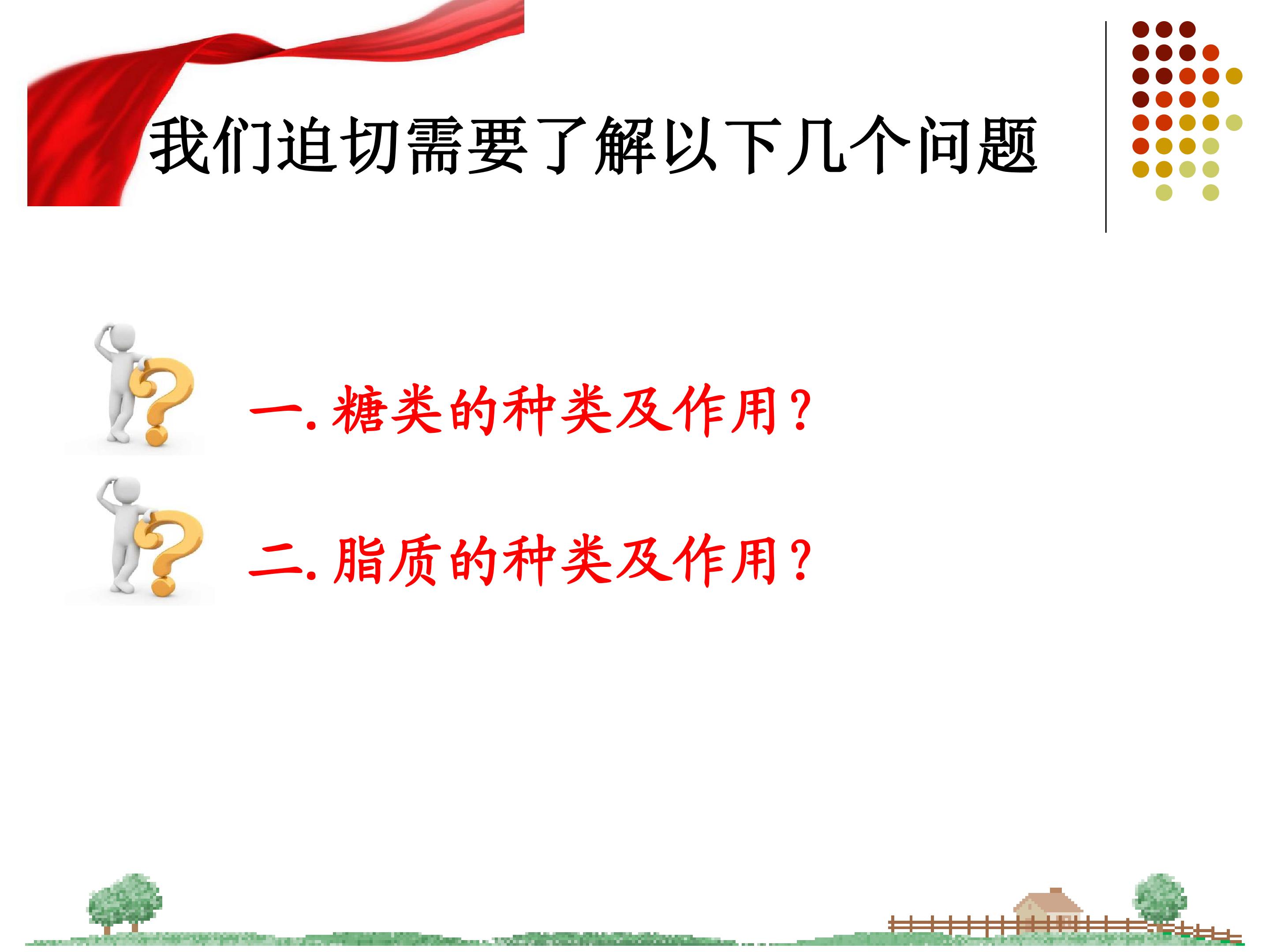 我们迫切需要了解以下几个问题

一. 糖类的种类及作用?

二. 脂质的种类及作用?